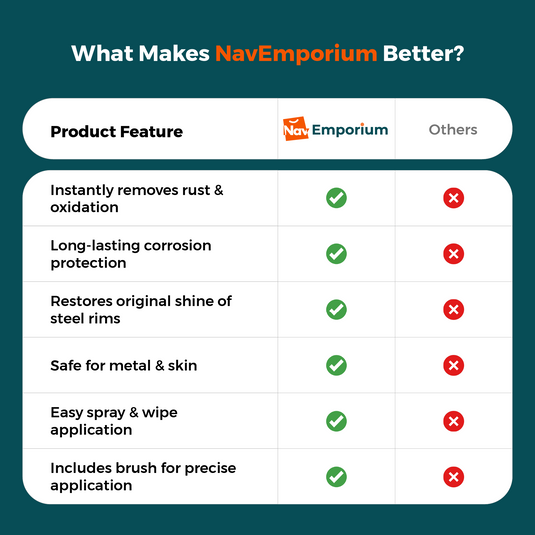 What Makes NavEmporium Better?

| Product Feature | Nav Emporium | Others |
|---|---|---|
| Instantly removes rust & oxidation | ✓ | ✗ |
| Long-lasting corrosion protection | ✓ | ✗ |
| Restores original shine of steel rims | ✓ | ✗ |
| Safe for metal & skin | ✓ | ✗ |
| Easy spray & wipe application | ✓ | ✗ |
| Includes brush for precise application | ✓ | ✗ |